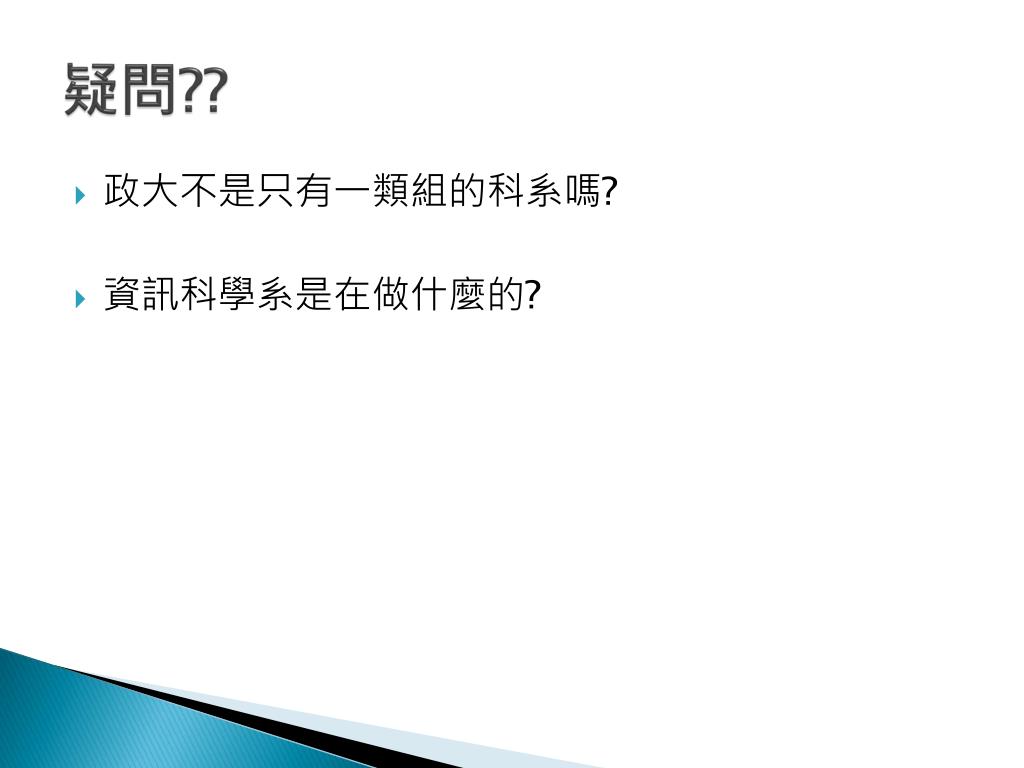 疑問??

政大不是只有一類組的科系嗎?

資訊科學系是在做什麼的?